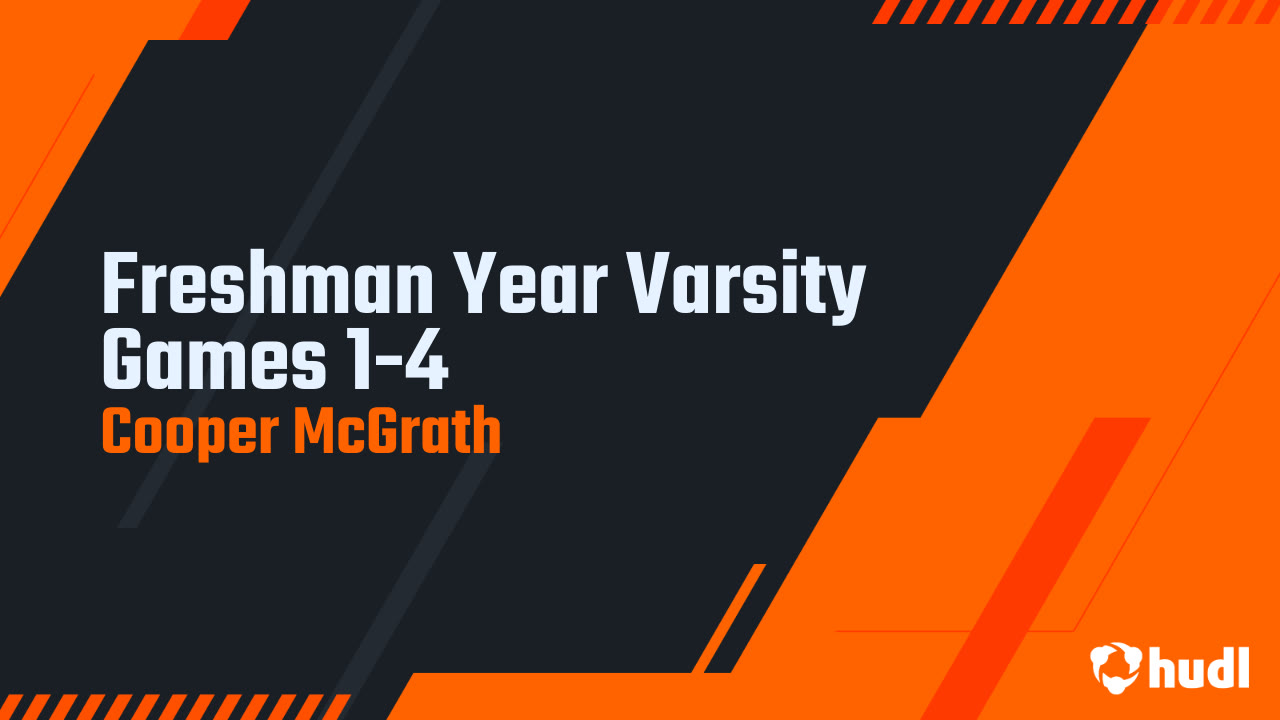 Freshman Year Varsity Games 1-4
Cooper McGrath

hudl